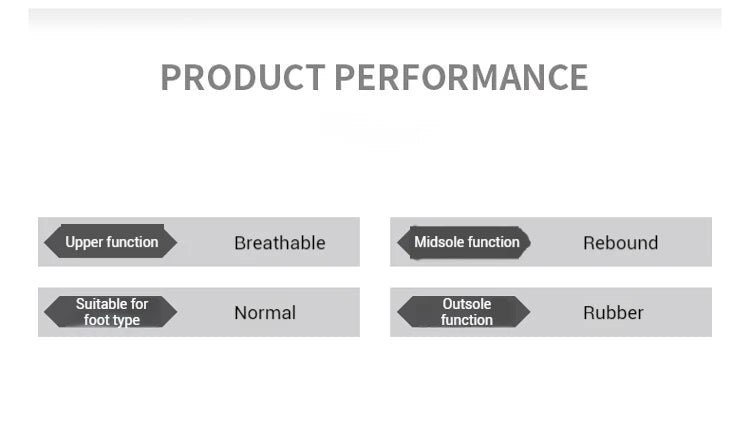 PRODUCT PERFORMANCE

Upper function Breathable

Midsole function Rebound

Suitable for foot type Normal

Outsole function Rubber